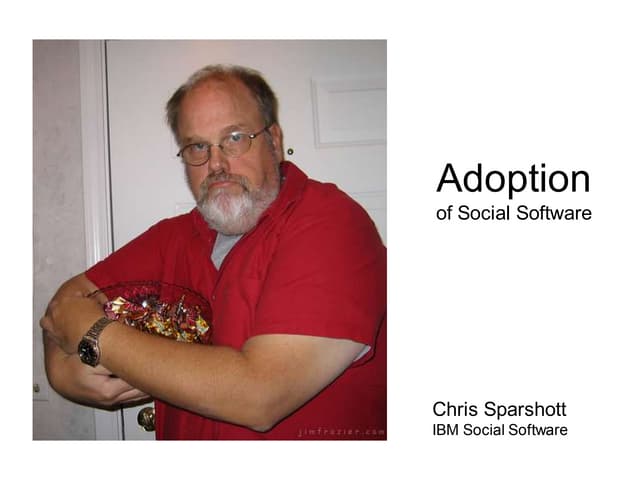 jimfrazier.com

Adoption
of Social Software

Chris Sparshott
IBM Social Software